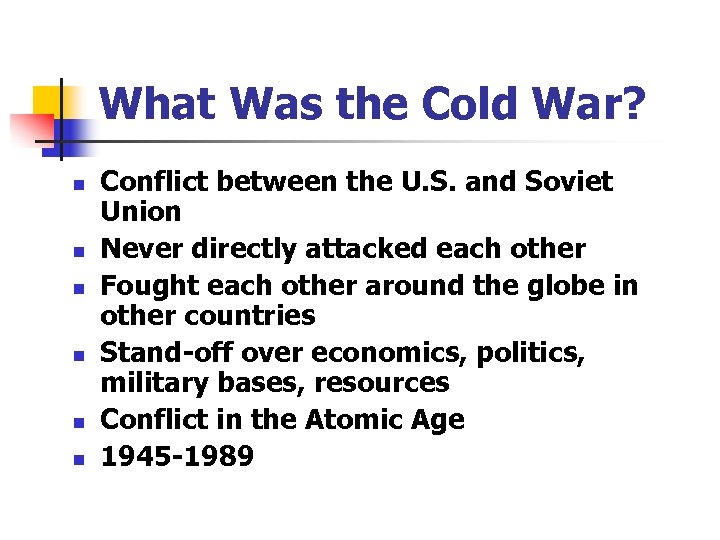 What Was the Cold War?

- Conflict between the U.S. and Soviet Union
- Never directly attacked each other
- Fought each other around the globe in other countries
- Stand-off over economics, politics, military bases, resources
- Conflict in the Atomic Age
- 1945-1989